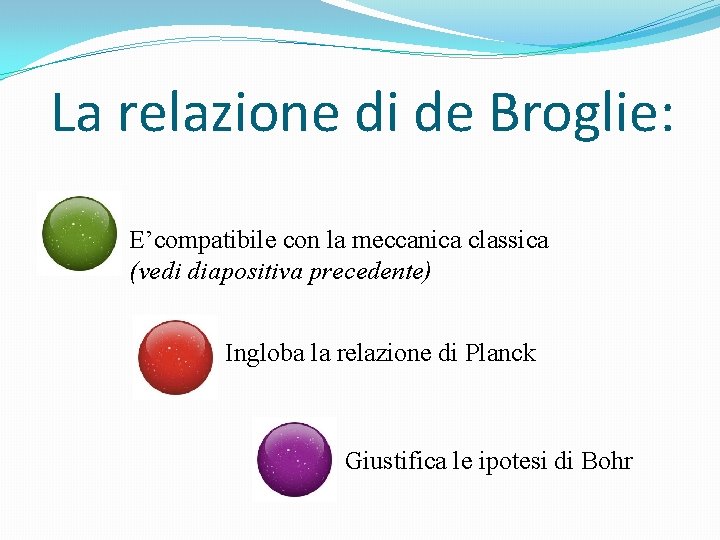 La relazione di de Broglie:

E’compatibile con la meccanica classica (vedi diapositiva precedente)

Ingloba la relazione di Planck

Giustifica le ipotesi di Bohr